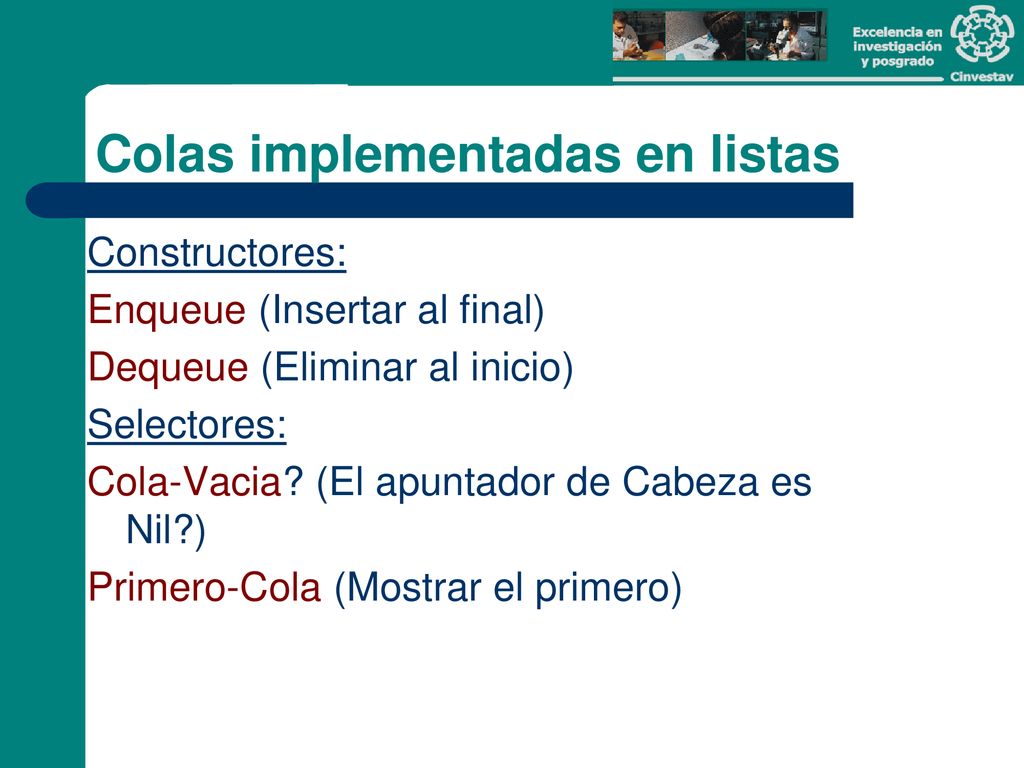 Excelencia en investigación y posgrado

Cinvestav

Colas implementadas en listas

Constructores:

Enqueue (Insertar al final)

Dequeue (Eliminar al inicio)

Selectores:

Cola-Vacia? (El apuntador de Cabeza es Nil?)

Primero-Cola (Mostrar el primero)